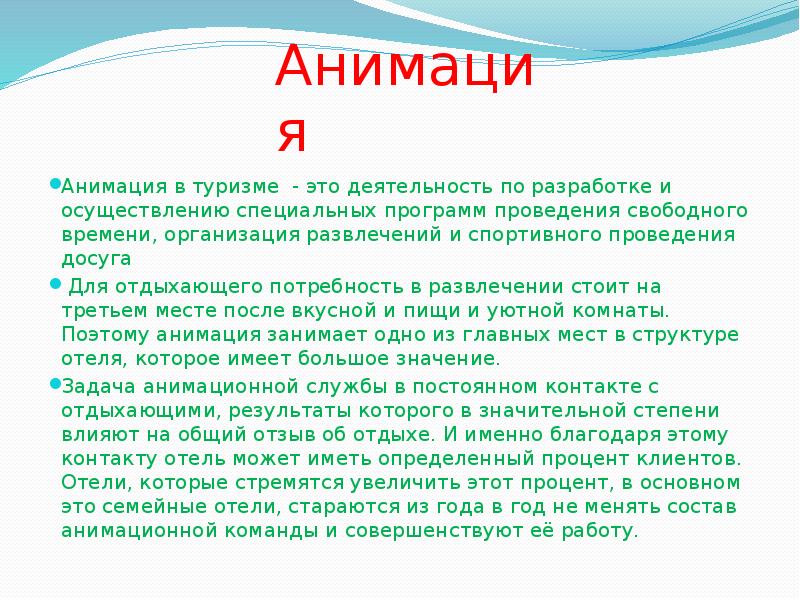 Анимация

Анимация в туризме - это деятельность по разработке и осуществлению специальных программ проведения свободного времени, организация развлечений и спортивного проведения досуга

Для отдыхающего потребность в развлечении стоит на третьем месте после вкусной и пищи и уютной комнаты. Поэтому анимация занимает одно из главных мест в структуре отеля, которое имеет большое значение.

Задача анимационной службы в постоянном контакте с отдыхающими, результаты которого в значительной степени влияют на общий отзыв об отдыхе. И именно благодаря этому контакту отель может иметь определенный процент клиентов. Отели, которые стремятся увеличить этот процент, в основном это семейные отели, стараются из года в год не менять состав анимационной команды и совершенствуют её работу.